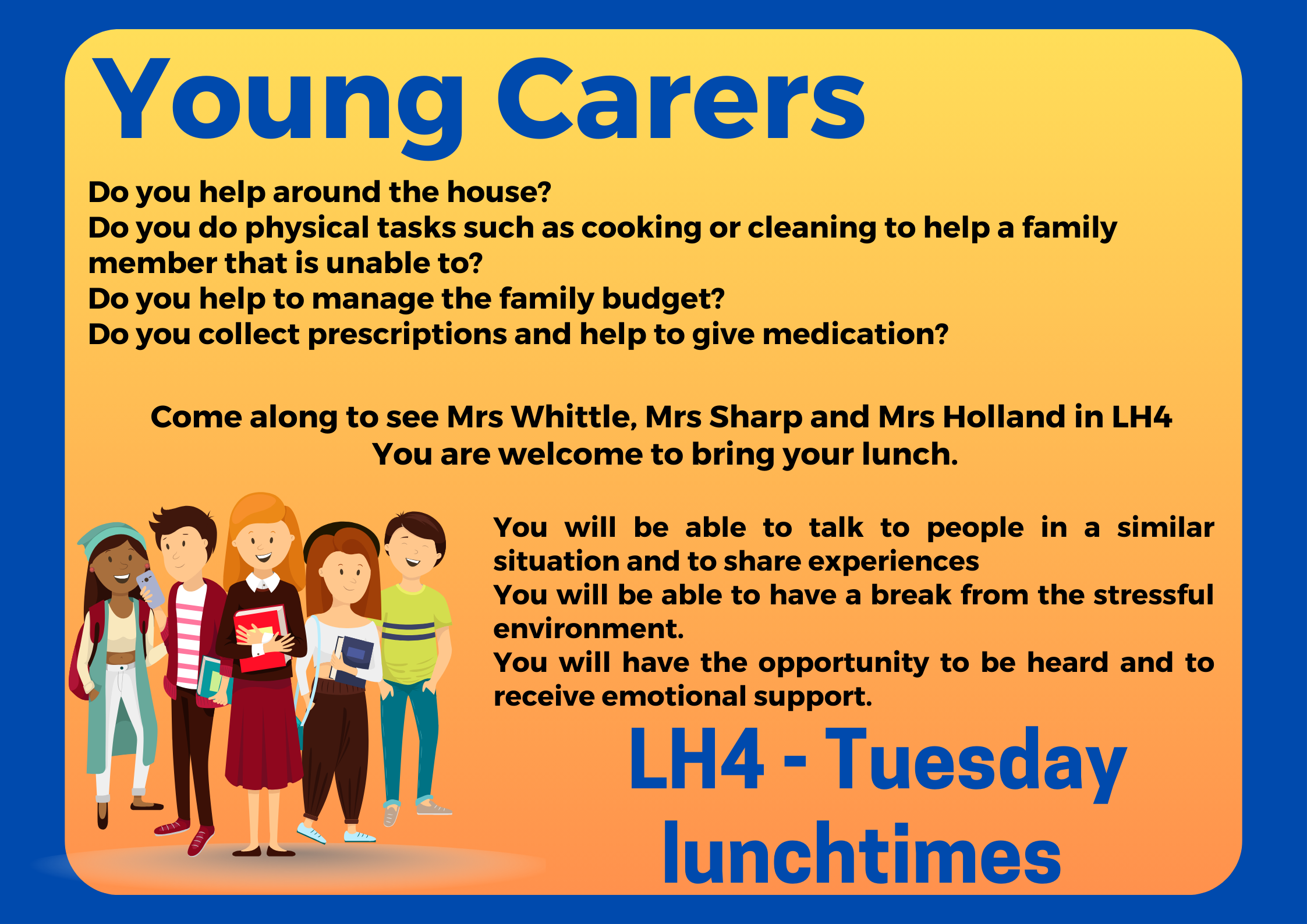 Young Carers

Do you help around the house?
Do you do physical tasks such as cooking or cleaning to help a family member that is unable to?
Do you help to manage the family budget?
Do you collect prescriptions and help to give medication?

Come along to see Mrs Whittle, Mrs Sharp and Mrs Holland in LH4
You are welcome to bring your lunch.

You will be able to talk to people in a similar situation and to share experiences
You will be able to have a break from the stressful environment.
You will have the opportunity to be heard and to receive emotional support.

LH4 - Tuesday lunchtimes